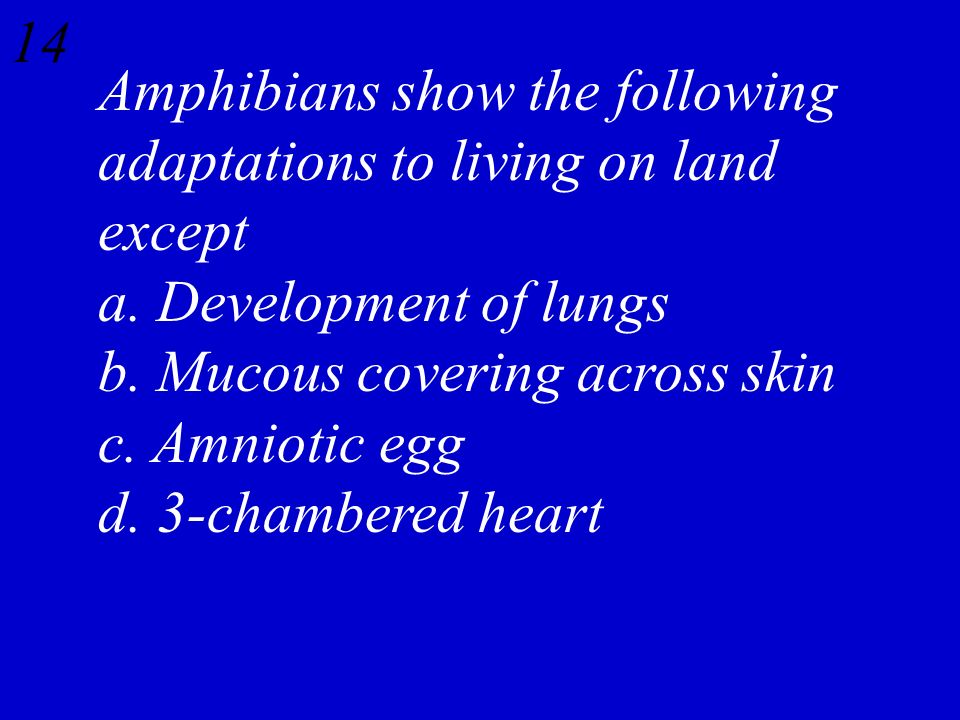 14

Amphibians show the following adaptations to living on land except
a. Development of lungs
b. Mucous covering across skin
c. Amniotic egg
d. 3-chambered heart